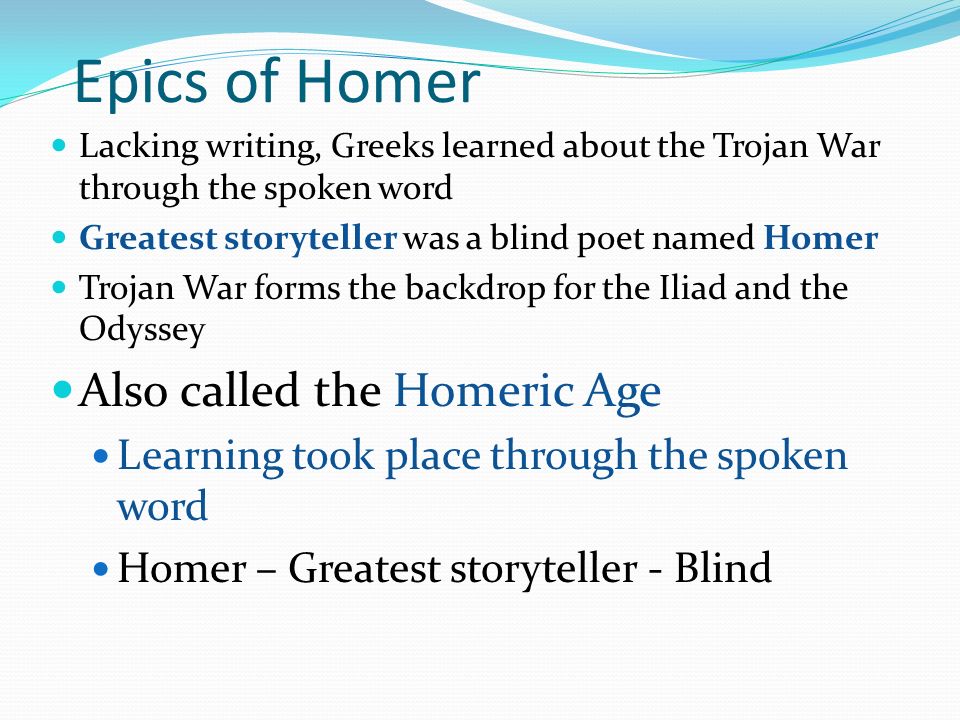 Epics of Homer

- Lacking writing, Greeks learned about the Trojan War through the spoken word
- Greatest storyteller was a blind poet named Homer
- Trojan War forms the backdrop for the Iliad and the Odyssey
- Also called the Homeric Age
  - Learning took place through the spoken word
  - Homer – Greatest storyteller - Blind